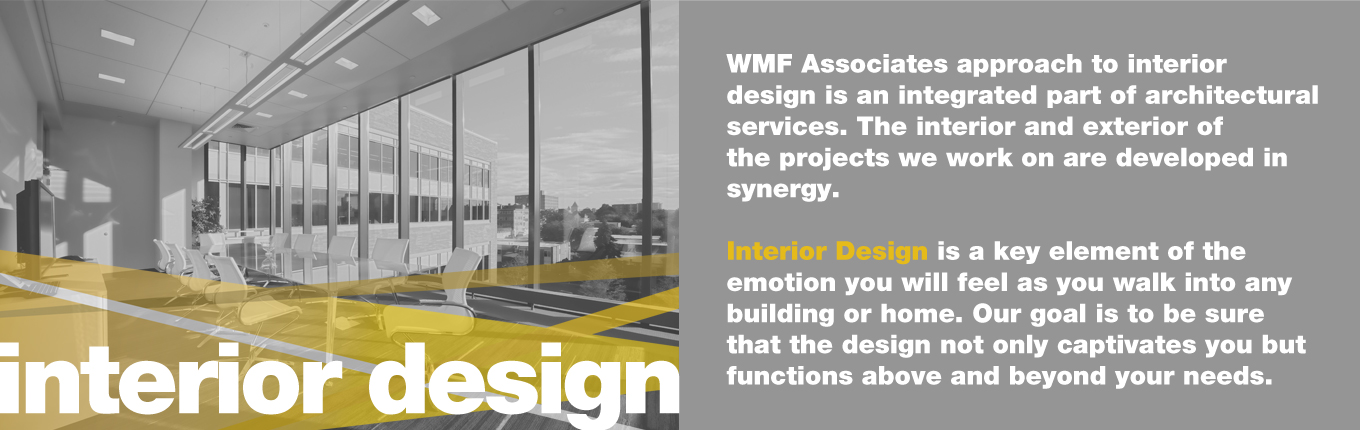 interior design

WMF Associates approach to interior design is an integrated part of architectural services. The interior and exterior of the projects we work on are developed in synergy.

Interior Design is a key element of the emotion you will feel as you walk into any building or home. Our goal is to be sure that the design not only captivates you but functions above and beyond your needs.